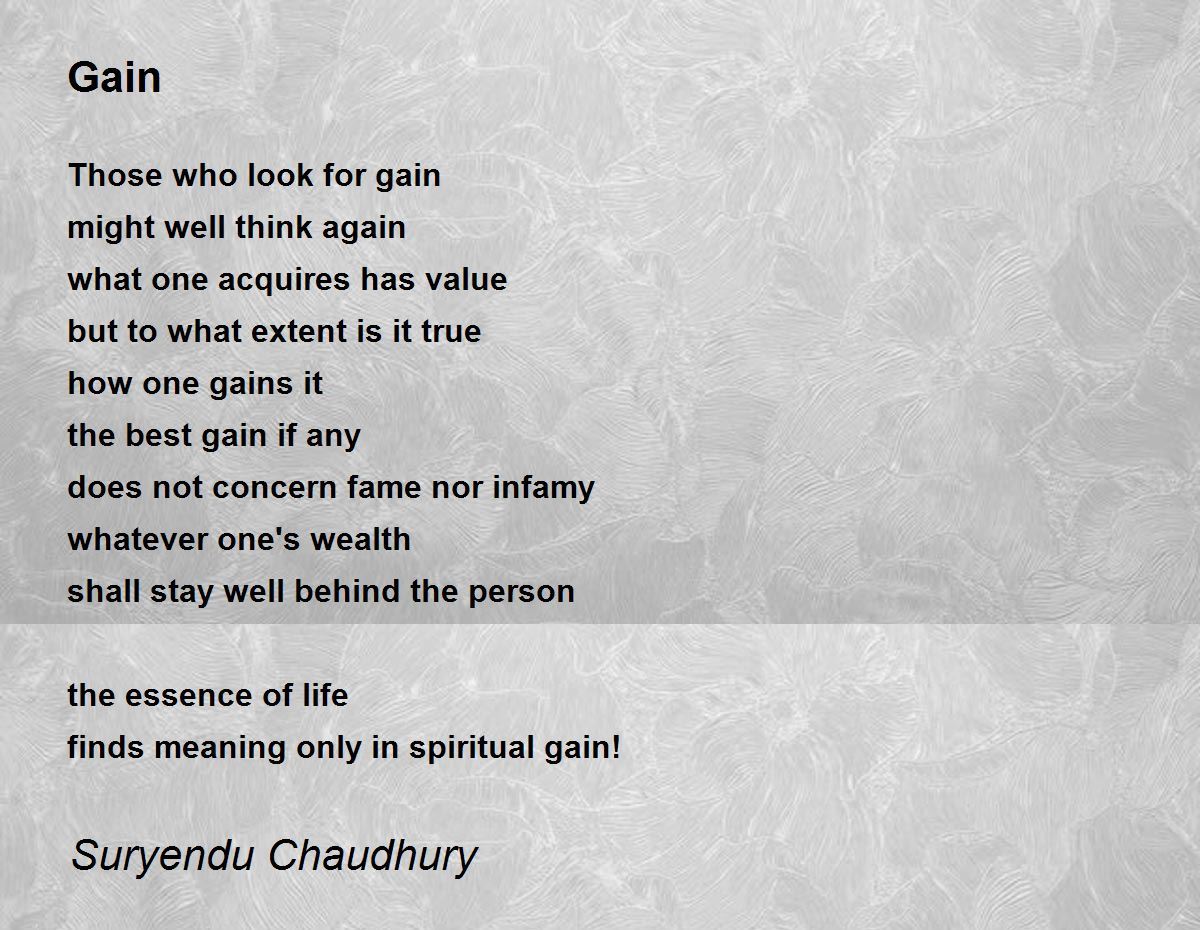 Gain

Those who look for gain
might well think again
what one acquires has value
but to what extent is it true
how one gains it
the best gain if any
does not concern fame nor infamy
whatever one's wealth
shall stay well behind the person

the essence of life
finds meaning only in spiritual gain!

Suryendu Chaudhury